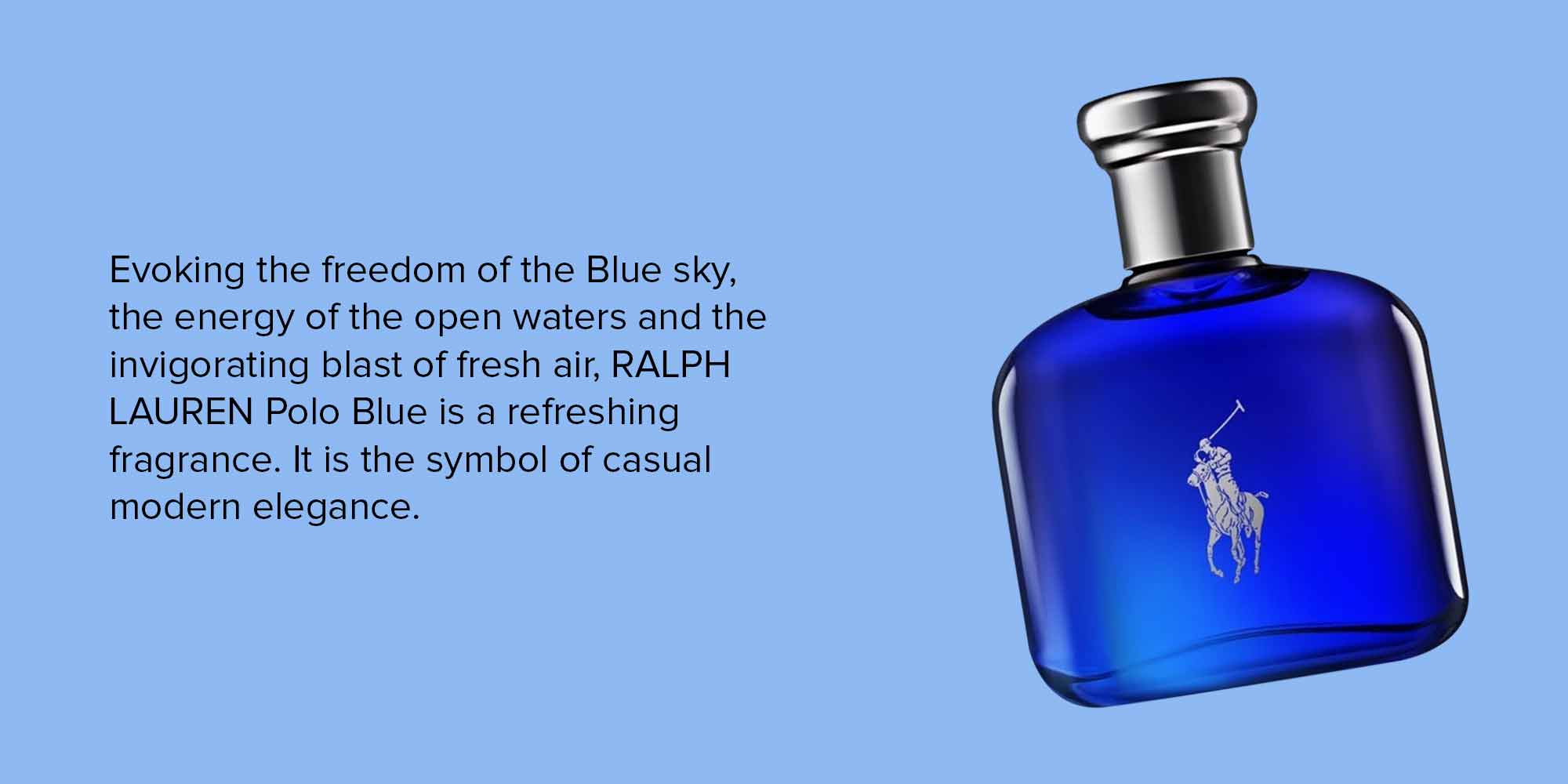 Evoking the freedom of the Blue sky, the energy of the open waters and the invigorating blast of fresh air, RALPH LAUREN Polo Blue is a refreshing fragrance. It is the symbol of casual modern elegance.